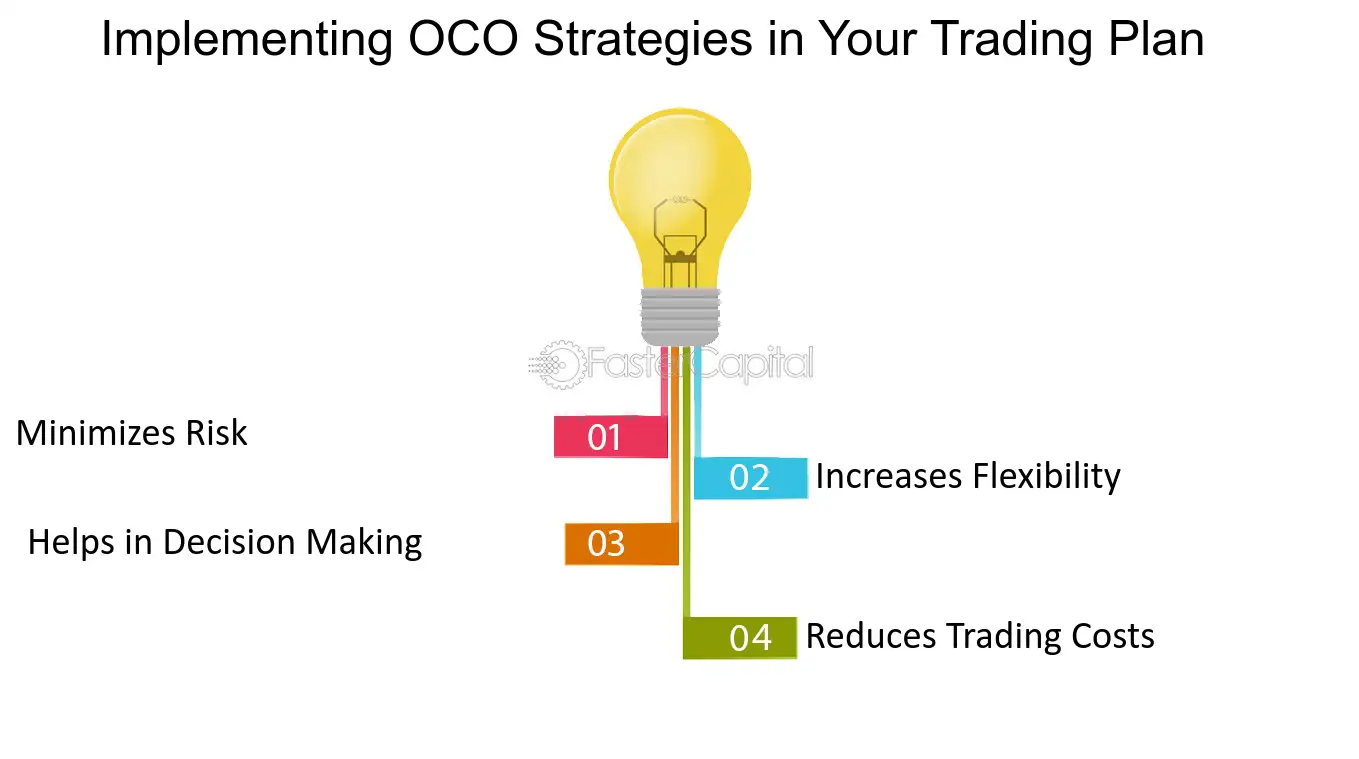 Implementing OCO Strategies in Your Trading Plan

FasterCapital

Minimizes Risk
01

02
Increases Flexibility

Helps in Decision Making
03

04
Reduces Trading Costs